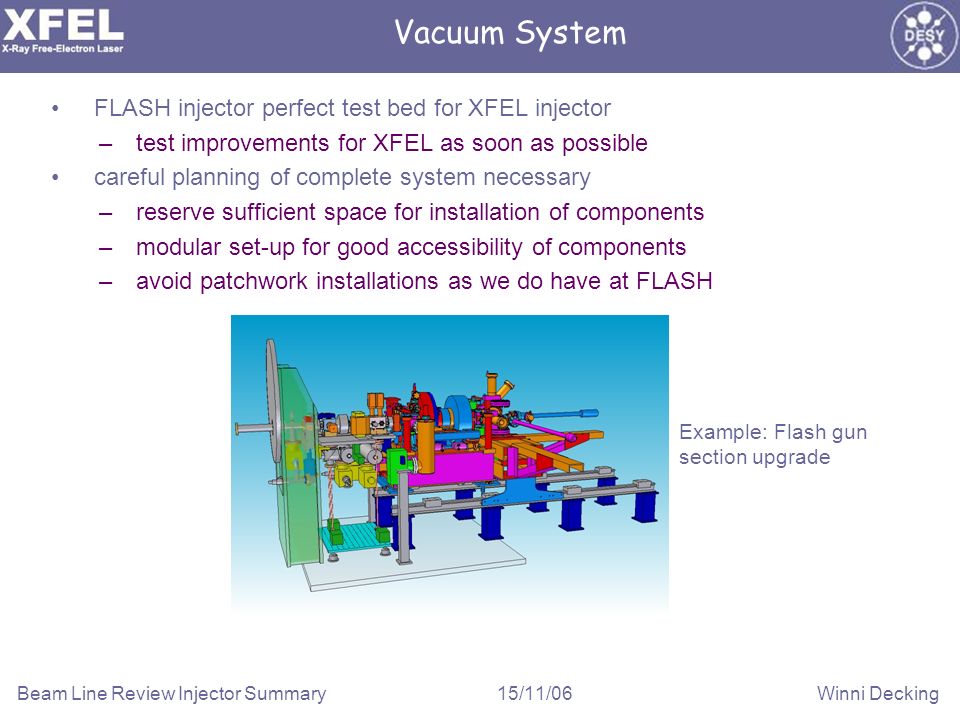 XFEL
X-Ray Free-Electron Laser

Vacuum System

DESY

• FLASH injector perfect test bed for XFEL injector
 – test improvements for XFEL as soon as possible
• careful planning of complete system necessary
 – reserve sufficient space for installation of components
 – modular set-up for good accessibility of components
 – avoid patchwork installations as we do have at FLASH

Example: Flash gun section upgrade

Beam Line Review Injector Summary 15/11/06 Winni Decking